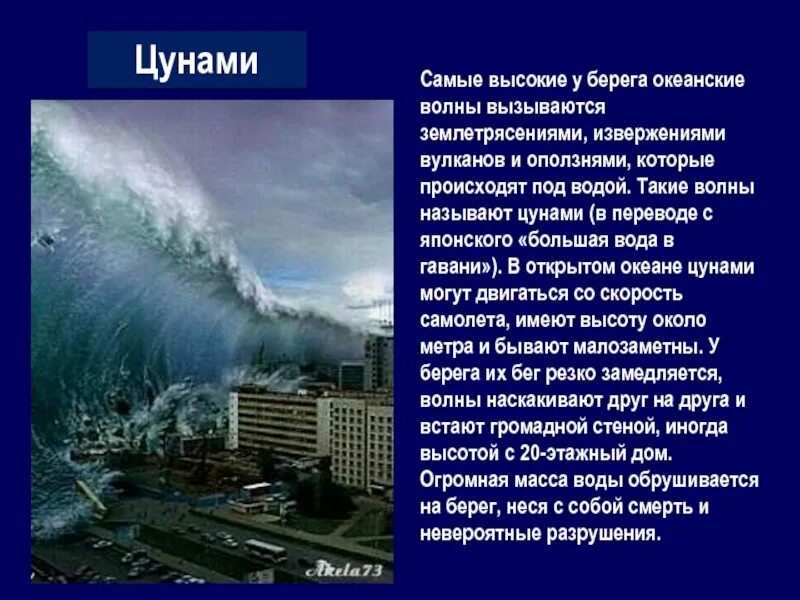 Цунами

Самые высокие у берега океанские волны вызываются землетрясениями, извержениями вулканов и оползнями, которые происходят под водой. Такие волны называют цунами (в переводе с японского «большая вода в гавани»). В открытом океане цунами могут двигаться со скорость самолета, имеют высоту около метра и бывают малозаметны. У берега их бег резко замедляется, волны наскакивают друг на друга и встают громадной стеной, иногда высотой с 20-этажный дом. Огромная масса воды обрушивается на берег, неся с собой смерть и невероятные разрушения.

Akela73